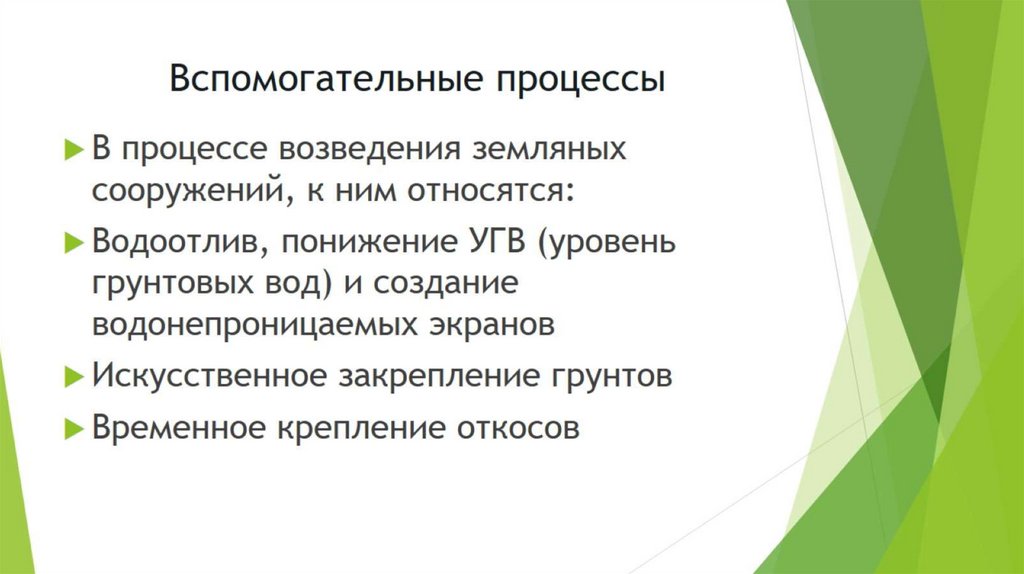 Вспомогательные процессы

В процессе возведения земляных сооружений, к ним относятся:

Водоотлив, понижение УГВ (уровень грунтовых вод) и создание водонепроницаемых экранов

Искусственное закрепление грунтов

Временное крепление откосов